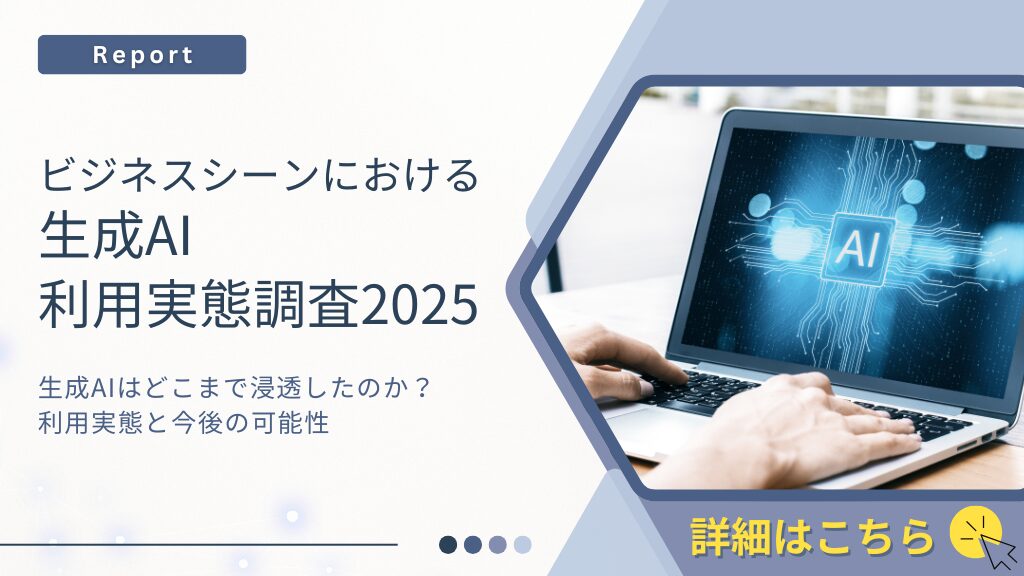 Report

ビジネスシーンにおける
生成AI
利用実態調査2025

生成AIはどこまで浸透したのか？
利用実態と今後の可能性

AI

詳細はこちら